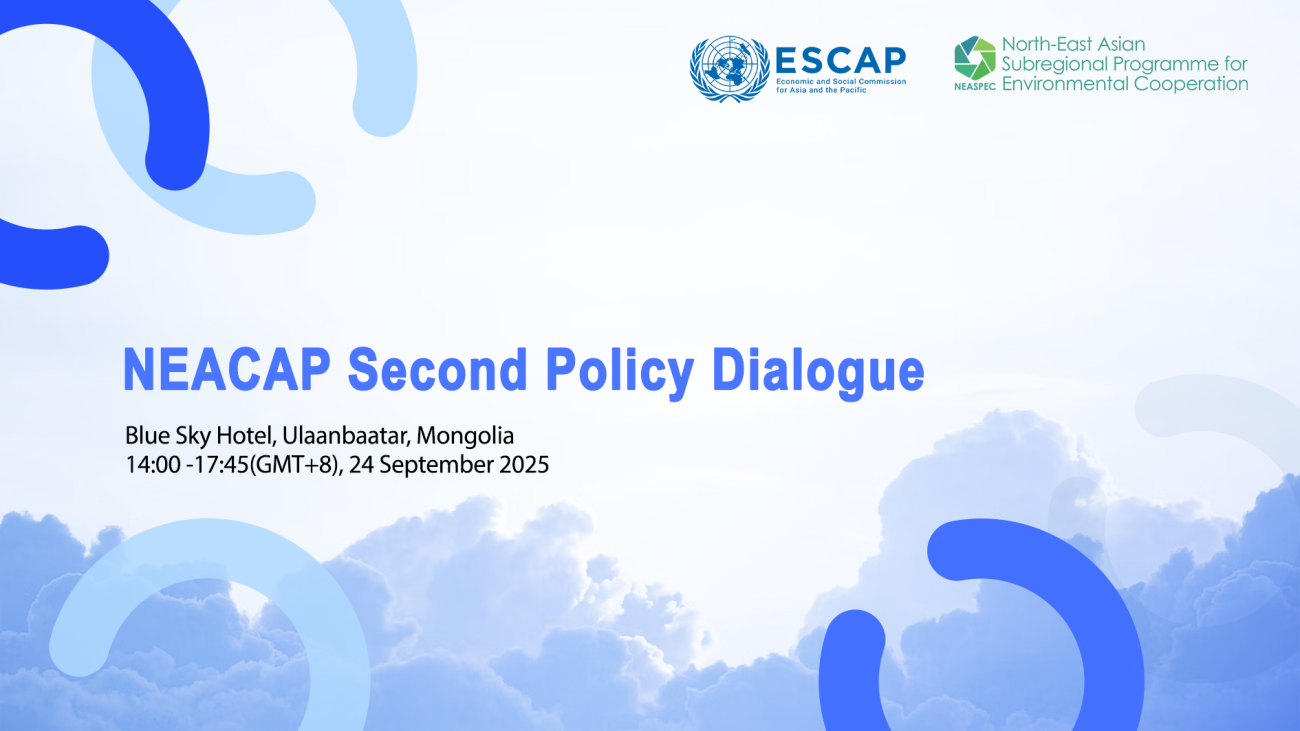 ESCAP
Economic and Social Commission for Asia and the Pacific

NEASPEC
North-East Asian Subregional Programme for Environmental Cooperation

NEACAP Second Policy Dialogue

Blue Sky Hotel, Ulaanbaatar, Mongolia
14:00 -17:45(GMT+8), 24 September 2025